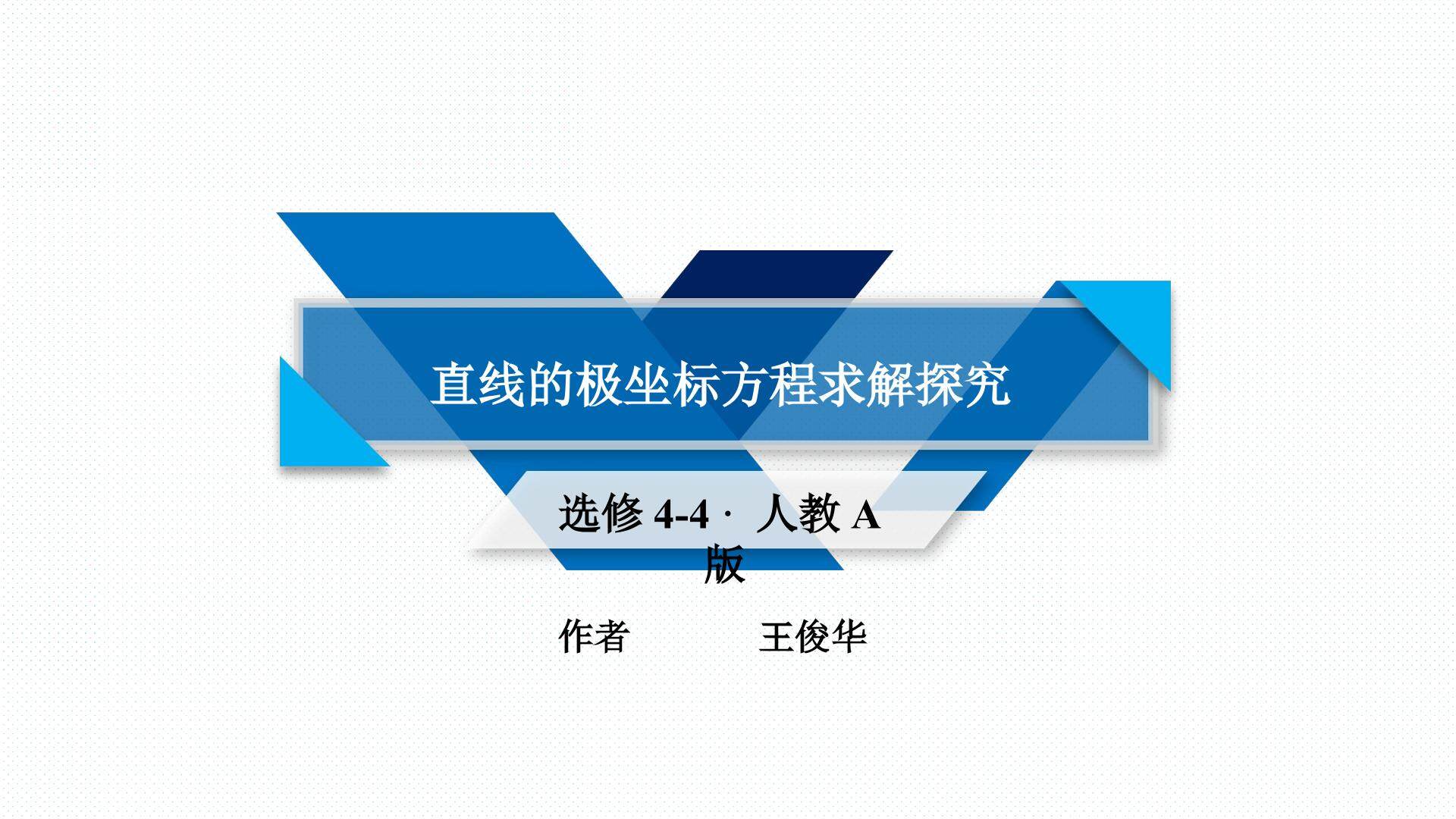 直线的极坐标方程求解探究

选修 4-4 · 人教 A 版

作者　　　王俊华